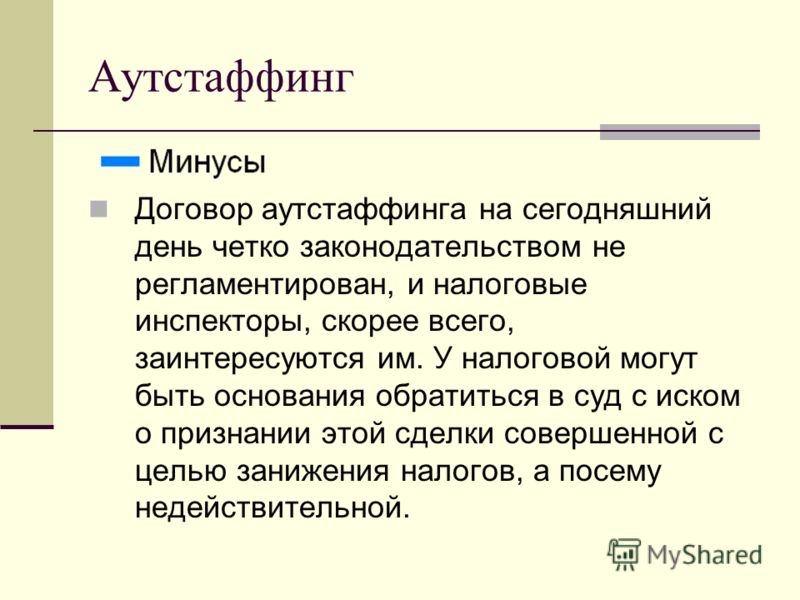 Аутстаффинг

Минусы

Договор аутстаффинга на сегодняшний день четко законодательством не регламентирован, и налоговые инспекторы, скорее всего, заинтересуются им. У налоговой могут быть основания обратиться в суд с иском о признании этой сделки совершенной с целью занижения налогов, а посему недействительной.

MyShared